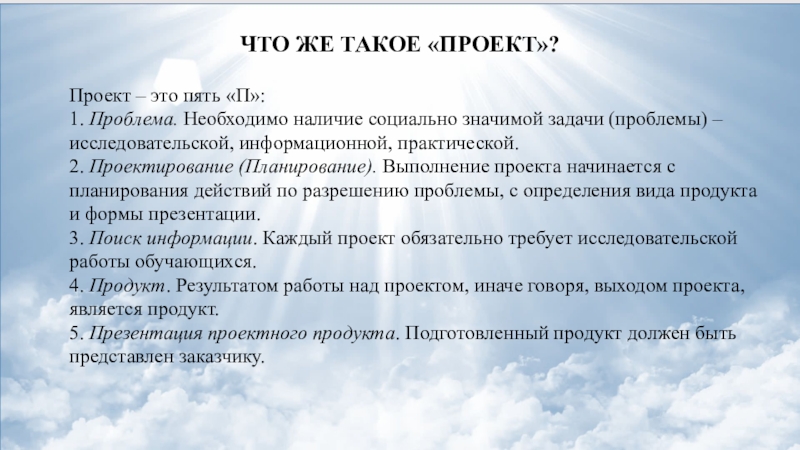 ЧТО ЖЕ ТАКОЕ «ПРОЕКТ»?

Проект – это пять «П»:
1. Проблема. Необходимо наличие социально значимой задачи (проблемы) – исследовательской, информационной, практической.
2. Проектирование (Планирование). Выполнение проекта начинается с планирования действий по разрешению проблемы, с определения вида продукта и формы презентации.
3. Поиск информации. Каждый проект обязательно требует исследовательской работы обучающихся.
4. Продукт. Результатом работы над проектом, иначе говоря, выходом проекта, является продукт.
5. Презентация проектного продукта. Подготовленный продукт должен быть представлен заказчику.